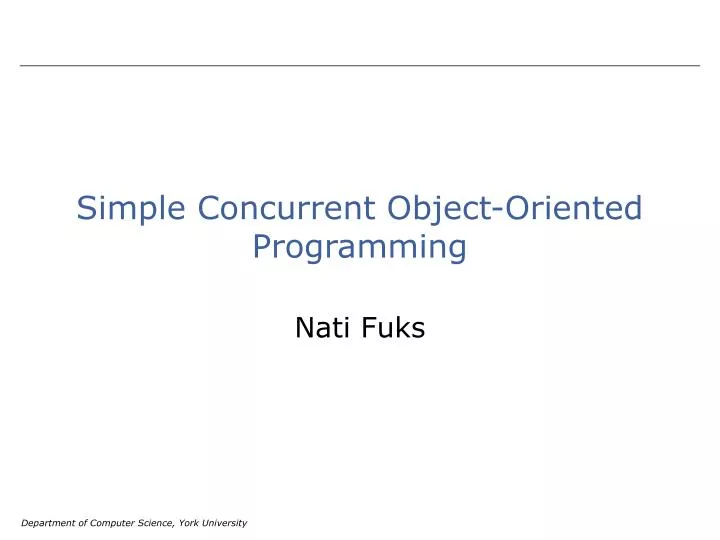 Simple Concurrent Object-Oriented Programming

Nati Fuks

Department of Computer Science, York University